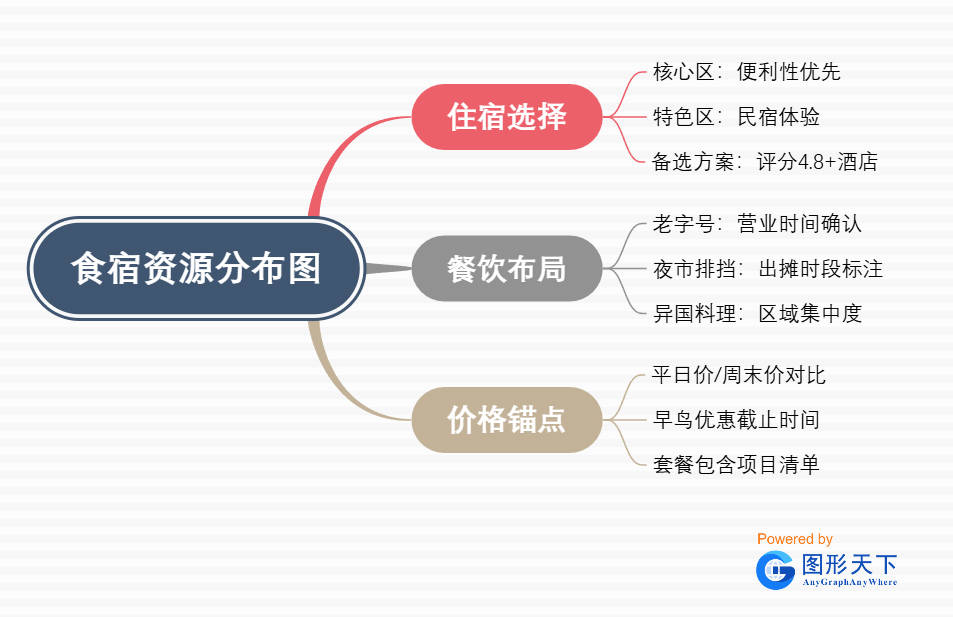 食宿资源分布图

住宿选择

核心区：便利性优先

特色区：民宿体验

备选方案：评分4.8+酒店

餐饮布局

老字号：营业时间确认

夜市排挡：出摊时段标注

异国料理：区域集中度

价格锚点

平日价/周末价对比

早鸟优惠截止时间

套餐包含项目清单

Powered by
图形天下
AnyGraphAnyWhere